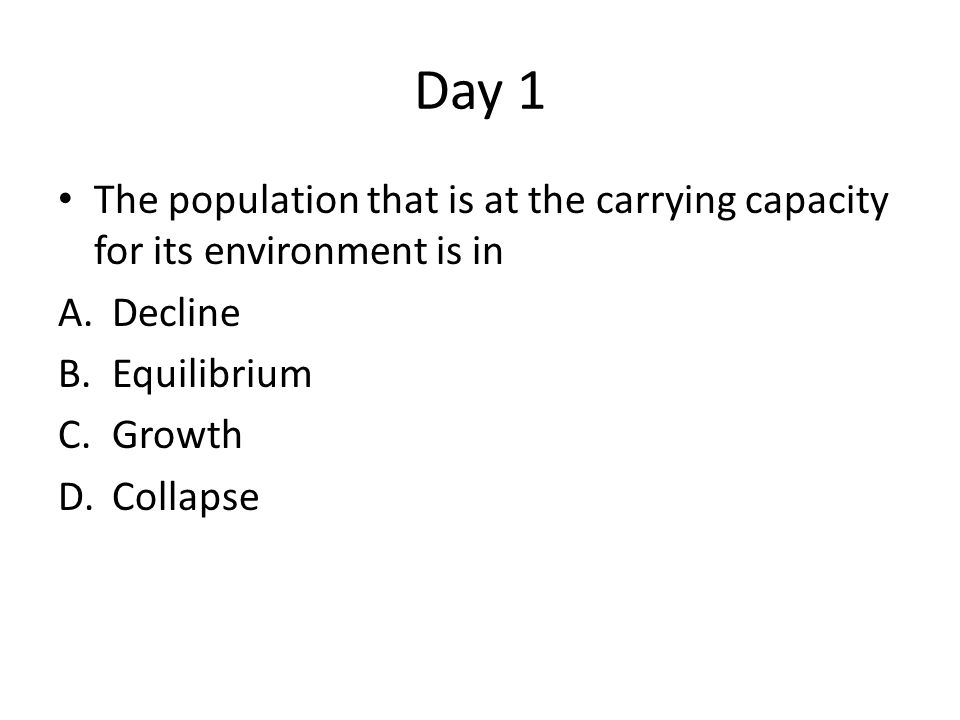 Day 1

• The population that is at the carrying capacity for its environment is in

A. Decline
B. Equilibrium
C. Growth
D. Collapse